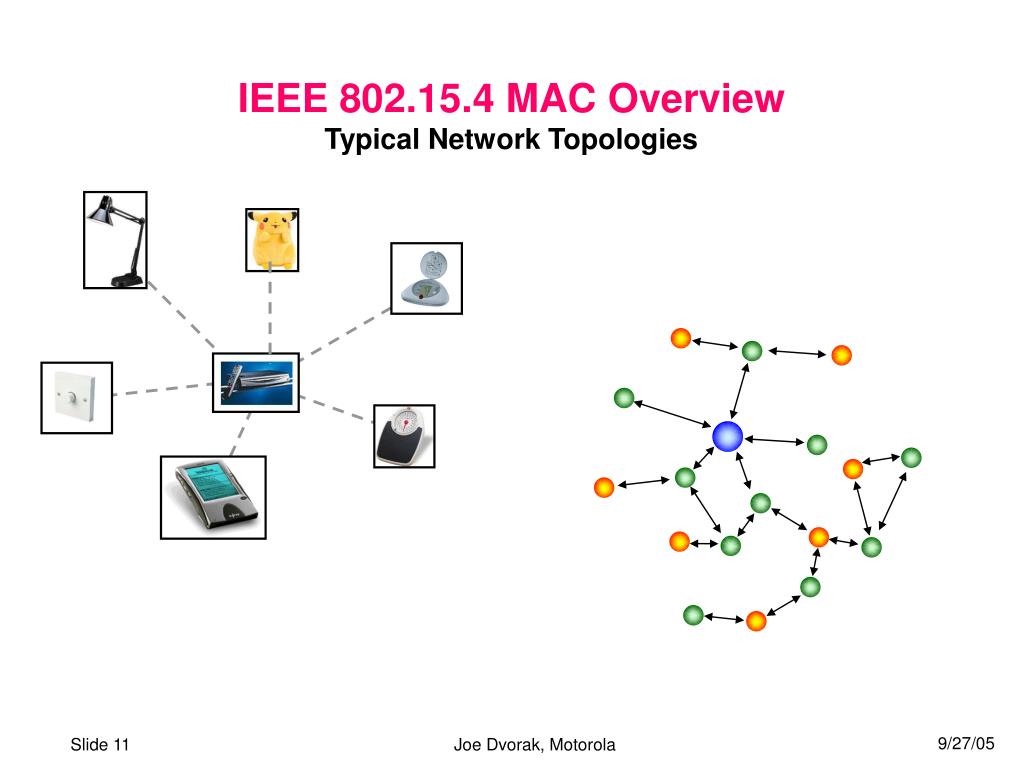 IEEE 802.15.4 MAC Overview
Typical Network Topologies

Slide 11

Joe Dvorak, Motorola

9/27/05